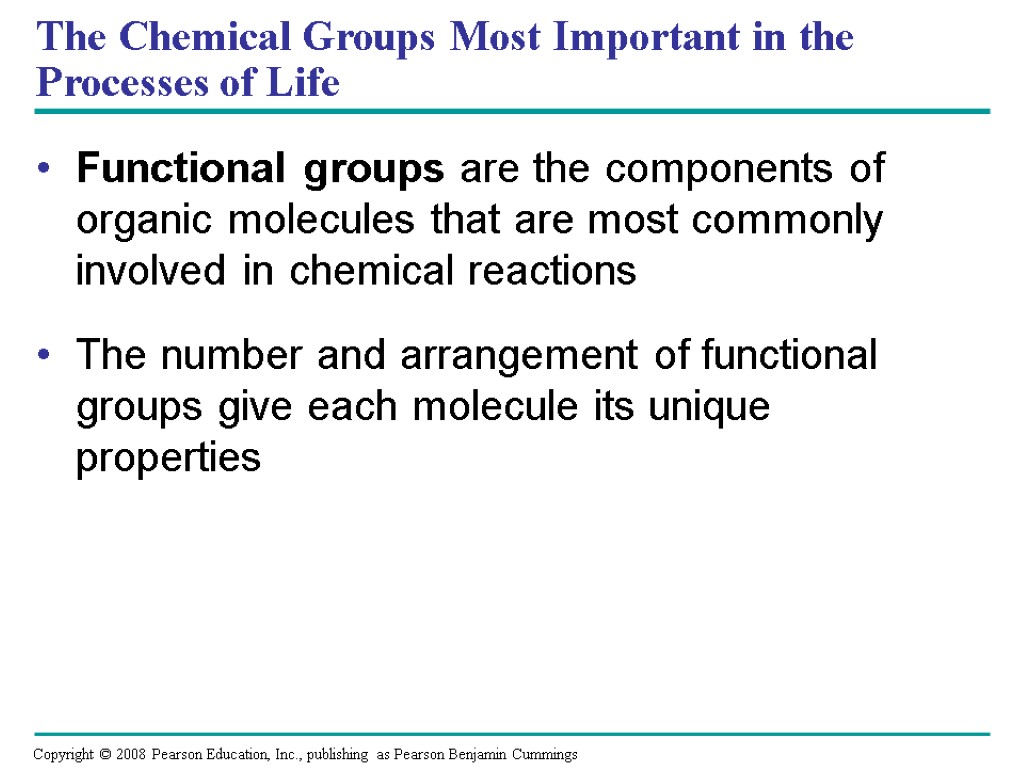 The Chemical Groups Most Important in the Processes of Life

• Functional groups are the components of organic molecules that are most commonly involved in chemical reactions

• The number and arrangement of functional groups give each molecule its unique properties

Copyright © 2008 Pearson Education, Inc., publishing as Pearson Benjamin Cummings